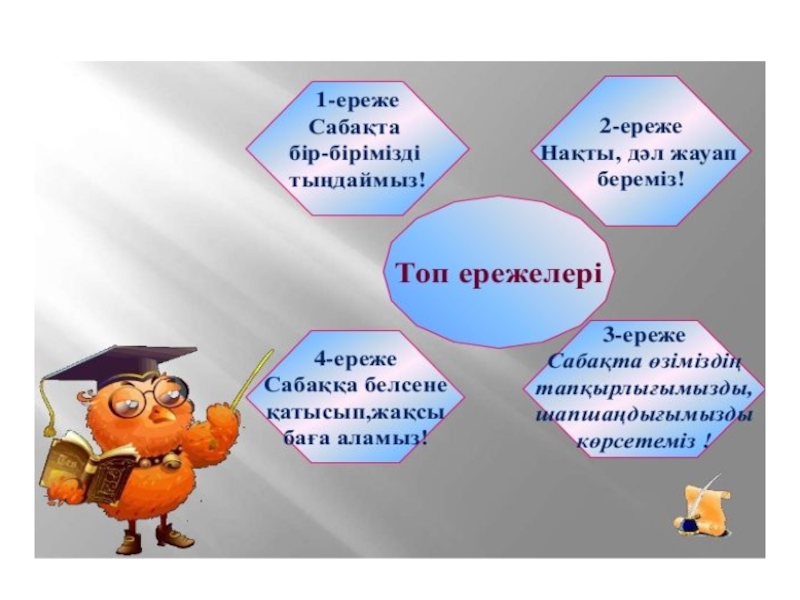 1-ереже
Сабақта бір-бірімізді тыңдаймыз!

2-ереже
Нақты, дәл жауап береміз!

Топ ережелері

4-ереже
Сабаққа белсене қатысып,жақсы баға аламыз!

3-ереже
Сабақта өзіміздің тапқырлығымызды, шапшаңдығымызды көрсетеміз !